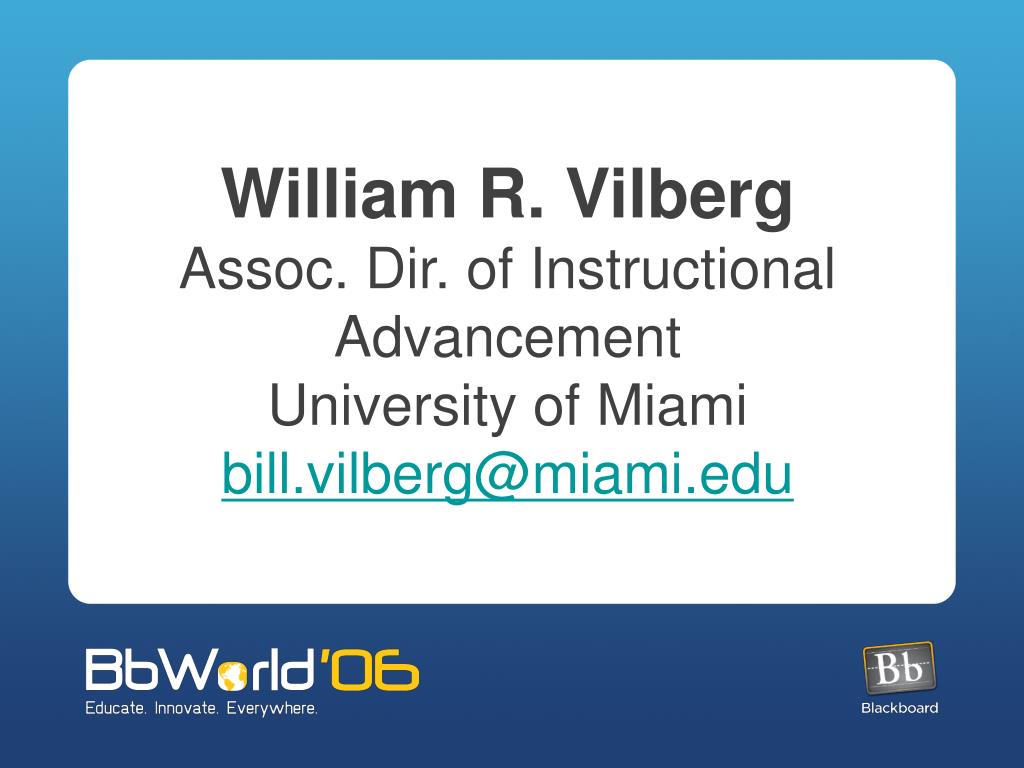 William R. Vilberg
Assoc. Dir. of Instructional Advancement
University of Miami
bill.vilberg@miami.edu

BbWorld'06
Educate. Innovate. Everywhere.

Bb
Blackboard